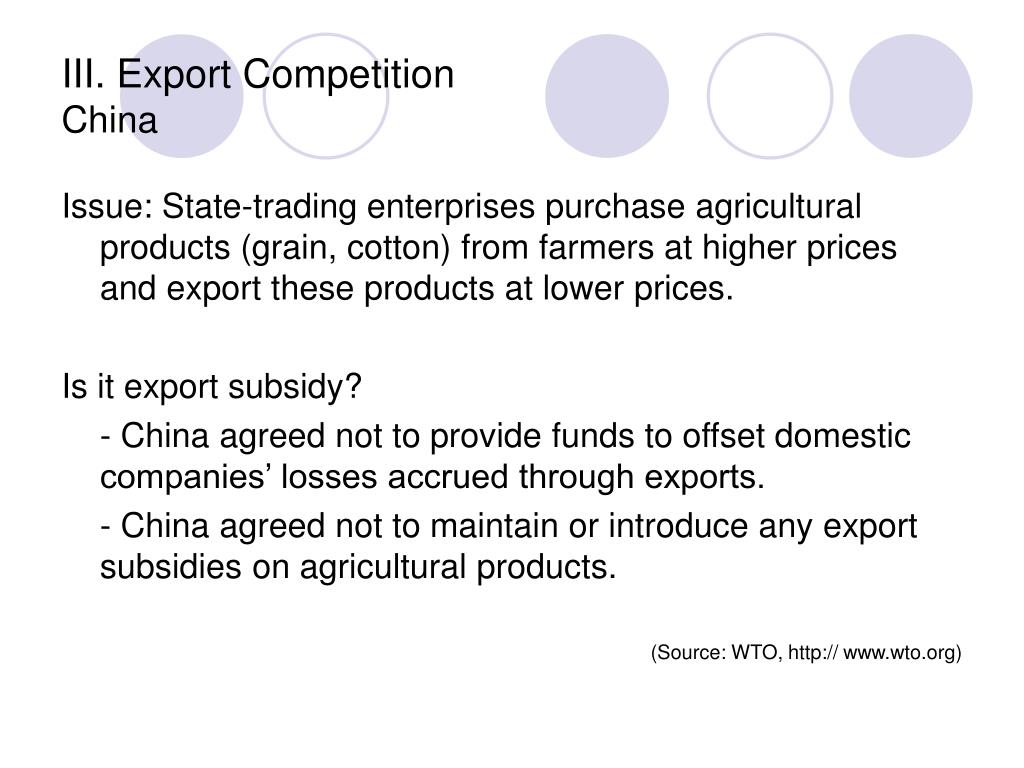 III. Export Competition
China

Issue: State-trading enterprises purchase agricultural products (grain, cotton) from farmers at higher prices and export these products at lower prices.

Is it export subsidy?

- China agreed not to provide funds to offset domestic companies’ losses accrued through exports.

- China agreed not to maintain or introduce any export subsidies on agricultural products.

(Source: WTO, http:// www.wto.org)